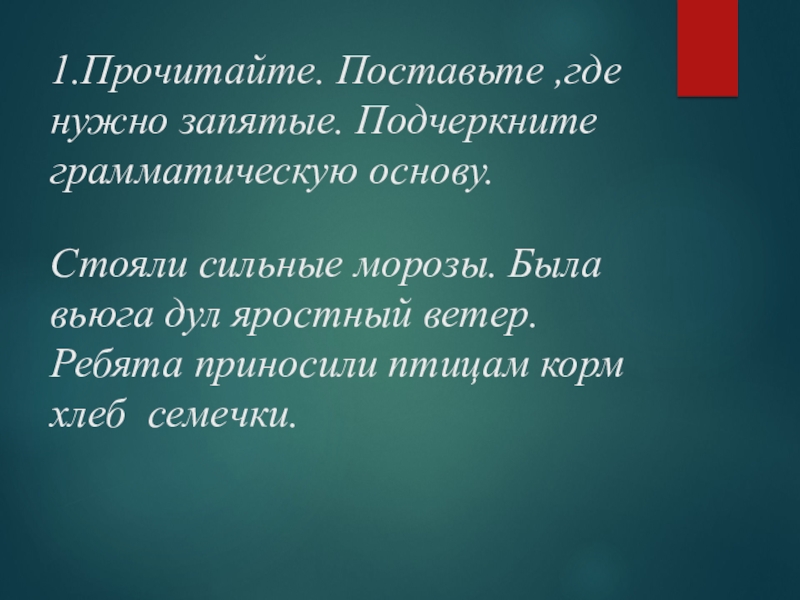 1.Прочитайте. Поставьте ,где нужно запятые. Подчеркните грамматическую основу.

Стояли сильные морозы. Была вьюга дул яростный ветер. Ребята приносили птицам корм хлеб семечки.